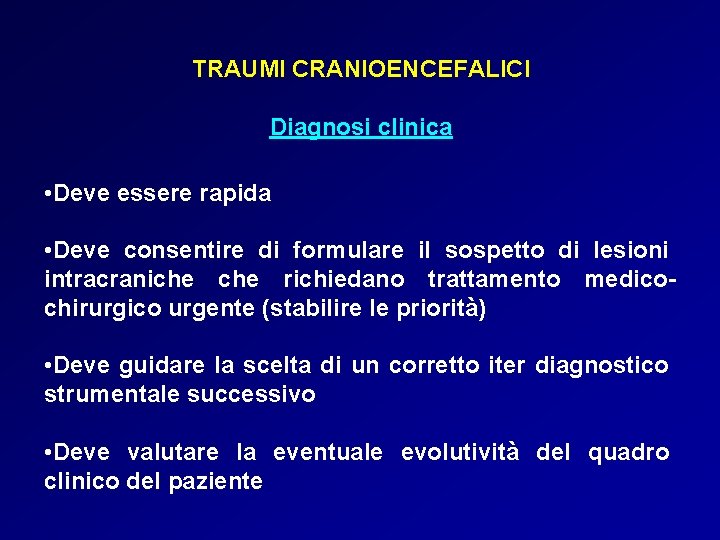 TRAUMI CRANIOENCEFALICI

Diagnosi clinica

•Deve essere rapida

•Deve consentire di formulare il sospetto di lesioni intracraniche che richiedano trattamento medico-chirurgico urgente (stabilire le priorità)

•Deve guidare la scelta di un corretto iter diagnostico strumentale successivo

•Deve valutare la eventuale evolutività del quadro clinico del paziente